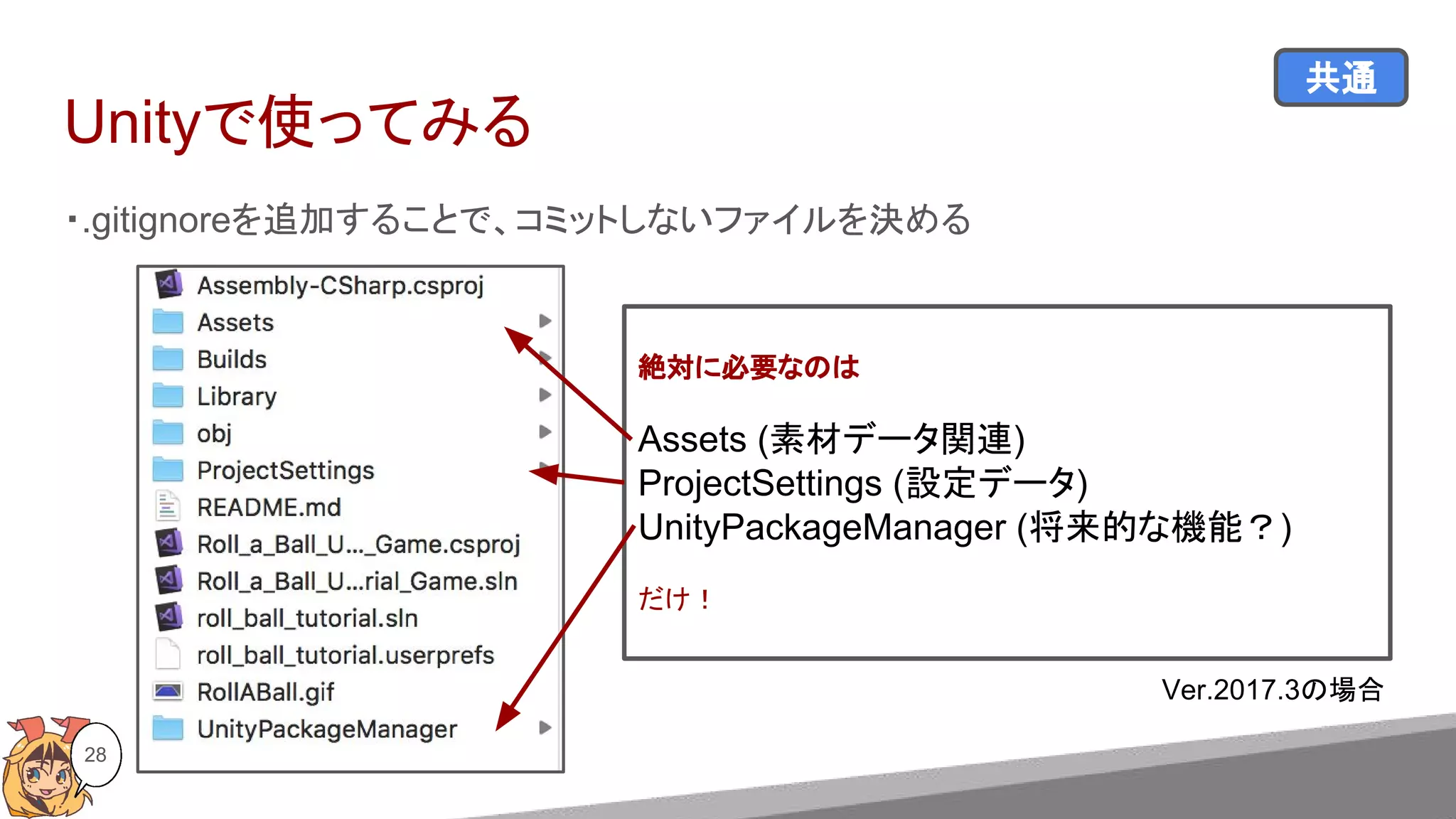 共通

Unityで使ってみる

・.gitignoreを追加することで、コミットしないファイルを決める

Assembly-CSharp.csproj
Assets
Builds
Library
obj
ProjectSettings
README.md
Roll_a_Ball_U..._Game.csproj
Roll_a_Ball_U...rial_Game.sln
roll_ball_tutorial.sln
roll_ball_tutorial.userprefs
RollABall.gif
UnityPackageManager

絶対に必要なのは

Assets (素材データ関連)
ProjectSettings (設定データ)
UnityPackageManager (将来的な機能？)

だけ！

Ver.2017.3の場合

28